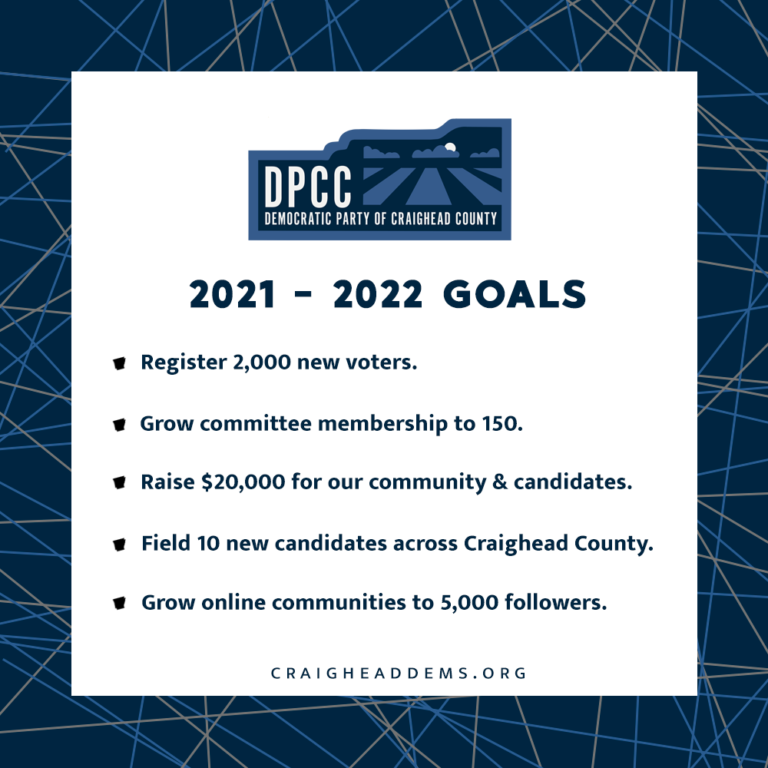 DPCC
DEMOCRATIC PARTY OF CRAIGHEAD COUNTY

2021 - 2022 GOALS

Register 2,000 new voters.

Grow committee membership to 150.

Raise \$20,000 for our community & candidates.

Field 10 new candidates across Craighead County.

Grow online communities to 5,000 followers.

CRAIGHEADDEMS.ORG